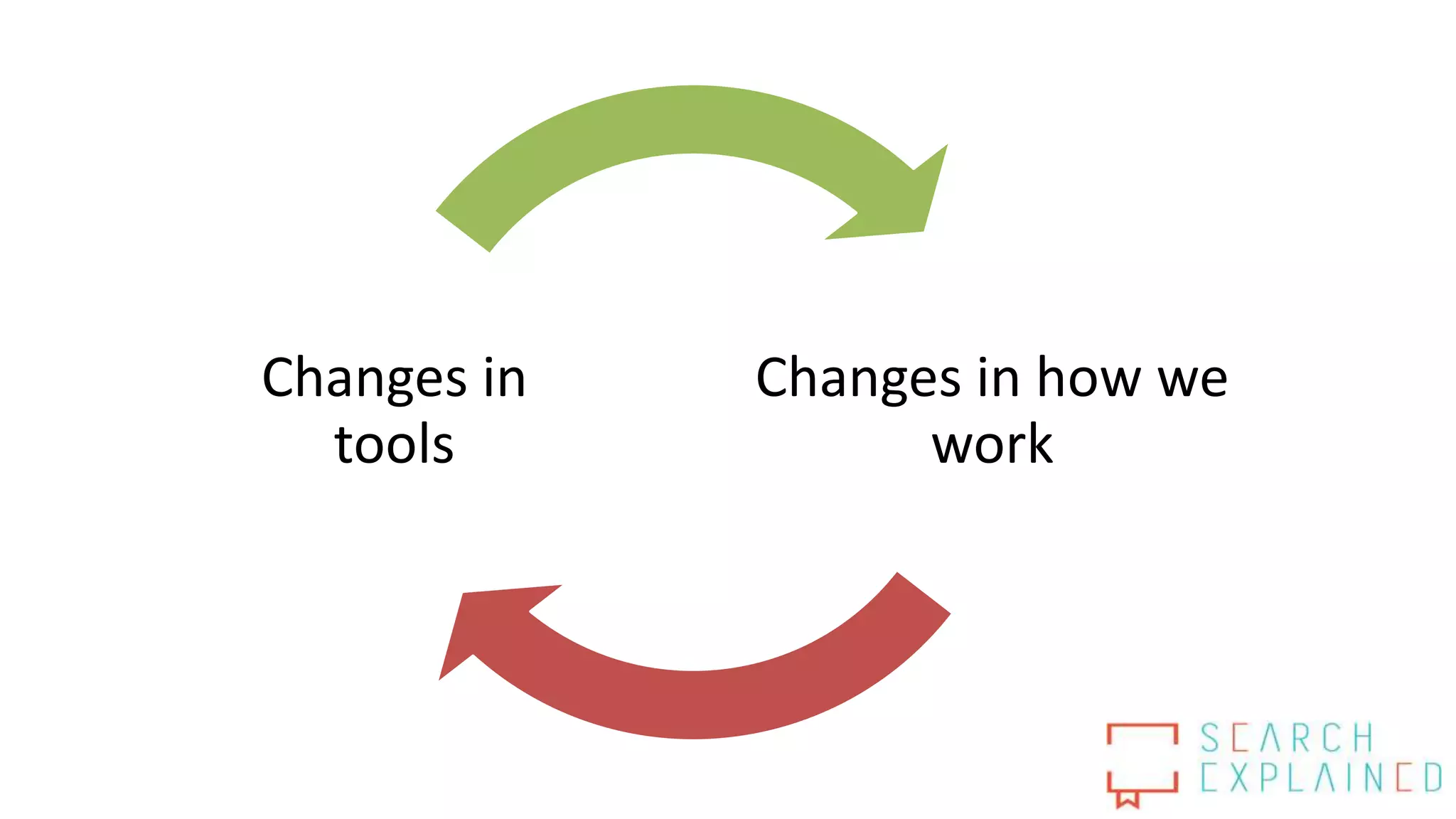 Changes in tools

Changes in how we work

SEARCH EXPLAINED